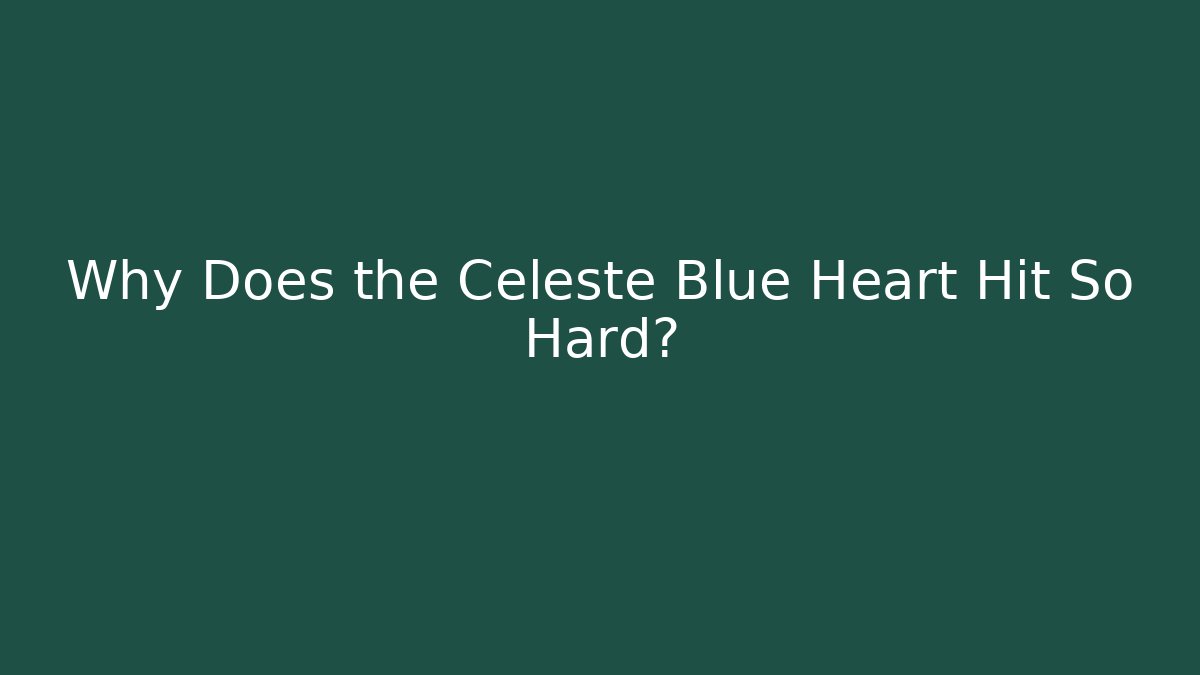 Why Does the Celeste Blue Heart Hit So Hard?